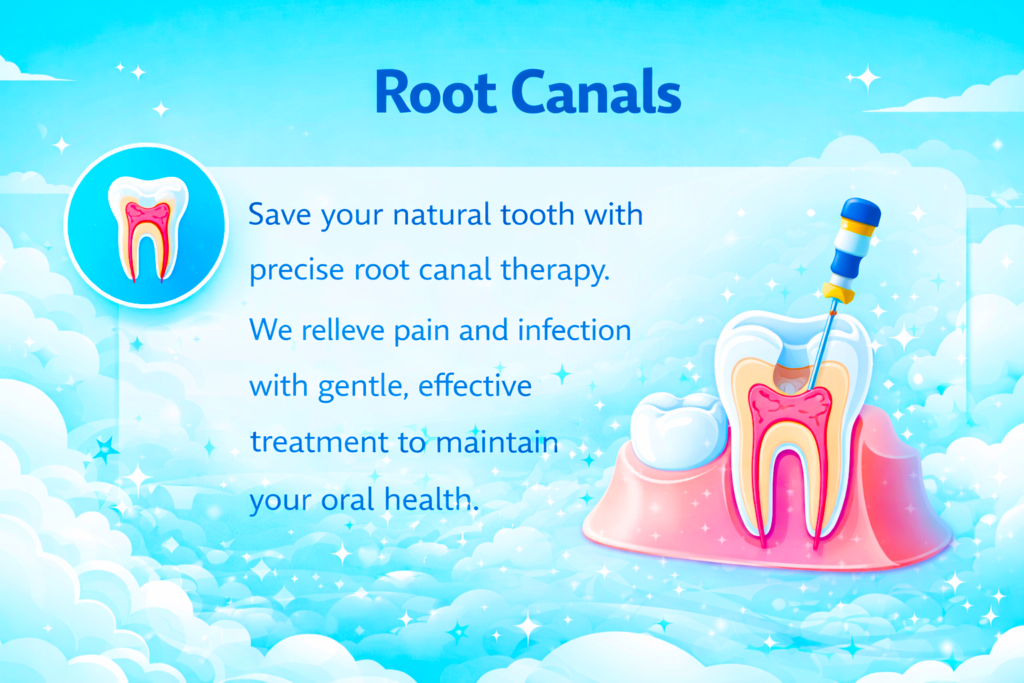 Root Canals

Save your natural tooth with precise root canal therapy.

We relleve pain and infection with gentle, effective treatment to maintain your oral health.